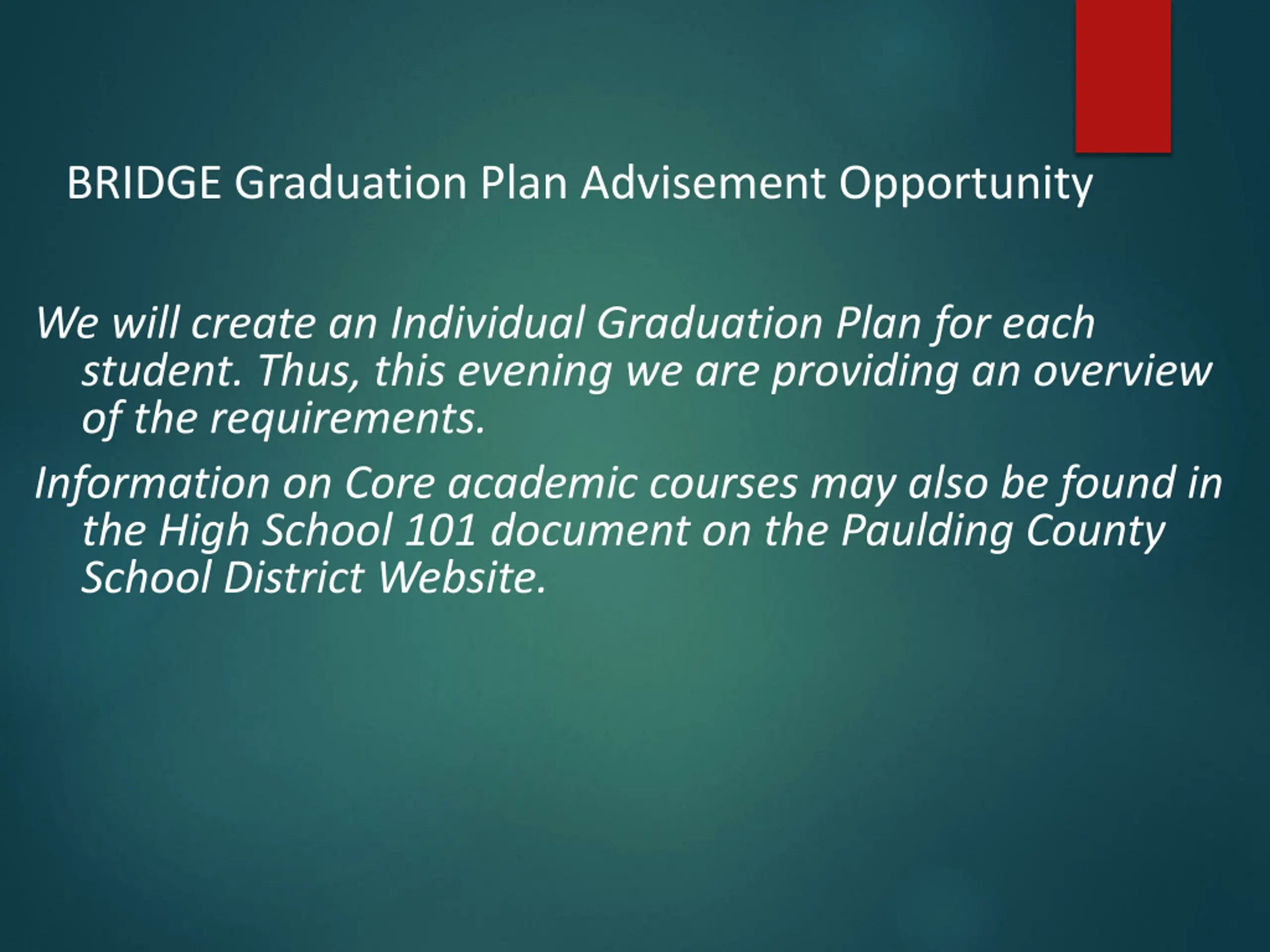 BRIDGE Graduation Plan Advisement Opportunity

We will create an Individual Graduation Plan for each student. Thus, this evening we are providing an overview of the requirements.

Information on Core academic courses may also be found in the High School 101 document on the Paulding County School District Website.